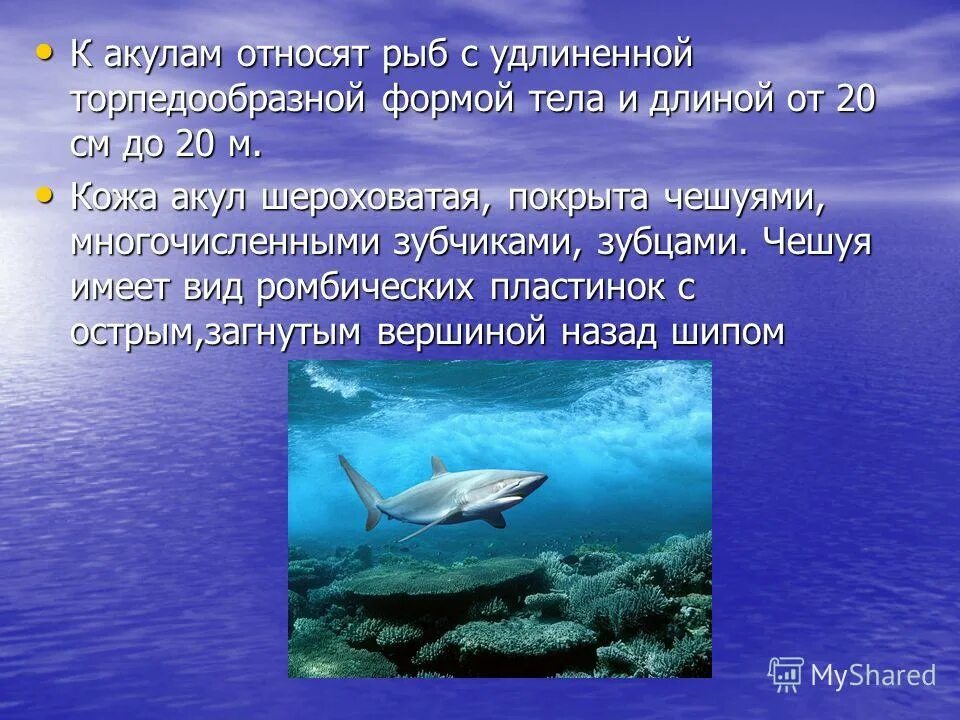 • К акулам относят рыб с удлиненной торпедообразной формой тела и длиной от 20 см до 20 м.

• Кожа акул шероховатая, покрыта чешуями, многочисленными зубчиками, зубцами. Чешуя имеет вид ромбических пластинок с острым,загнутым вершиной назад шипом

MyShared